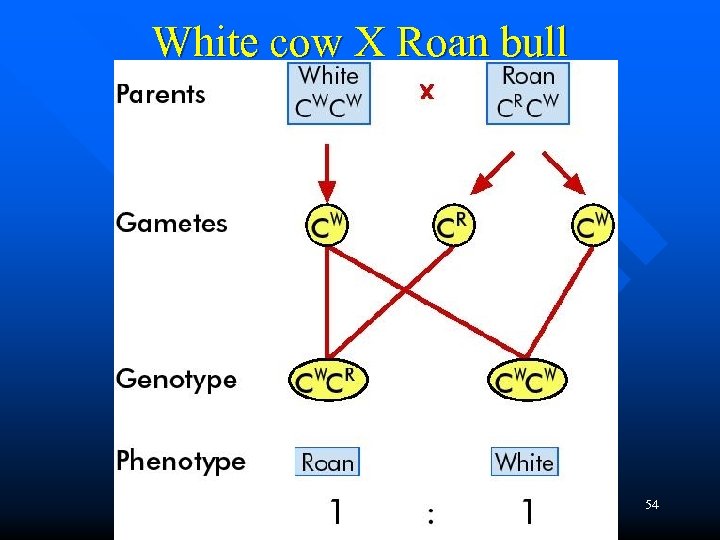 White cow X Roan bull

Parents

White
$C^WC^W$

x

Roan
$C^RC^W$

Gametes

$C^W$

$C^R$

$C^W$

Genotype

$C^WC^R$

$C^WC^W$

Phenotype

Roan

White

1 : 1

54